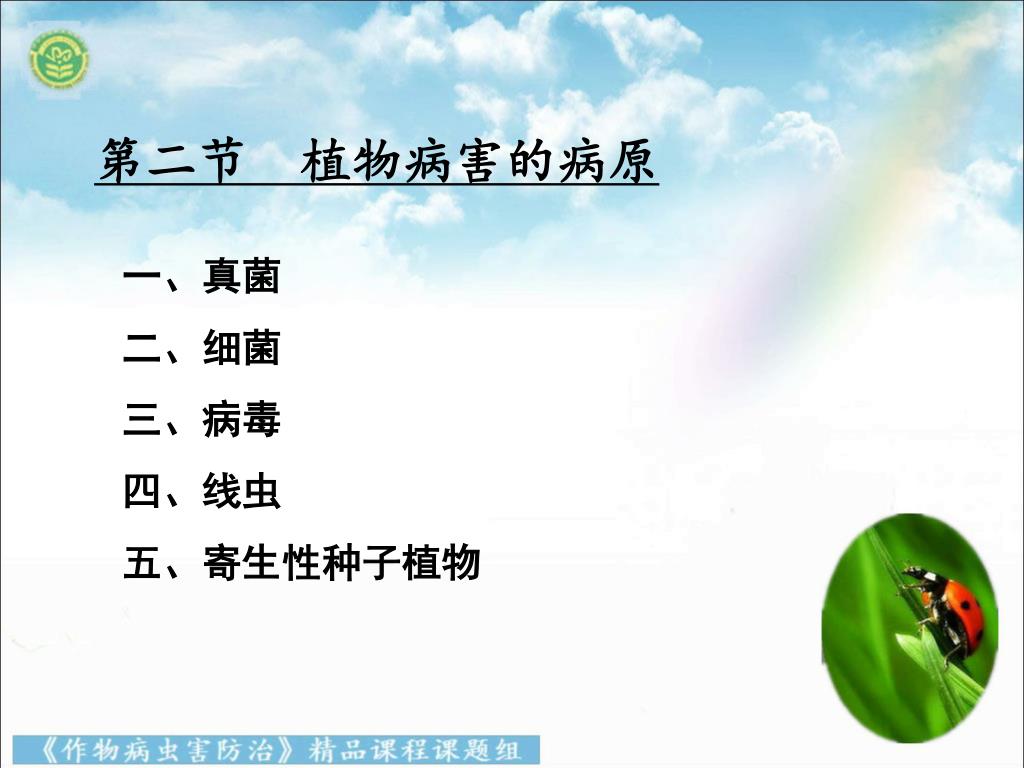 第二节　植物病害的病原

一、真菌

二、细菌

三、病毒

四、线虫

五、寄生性种子植物

《作物病虫害防治》精品课程课题组